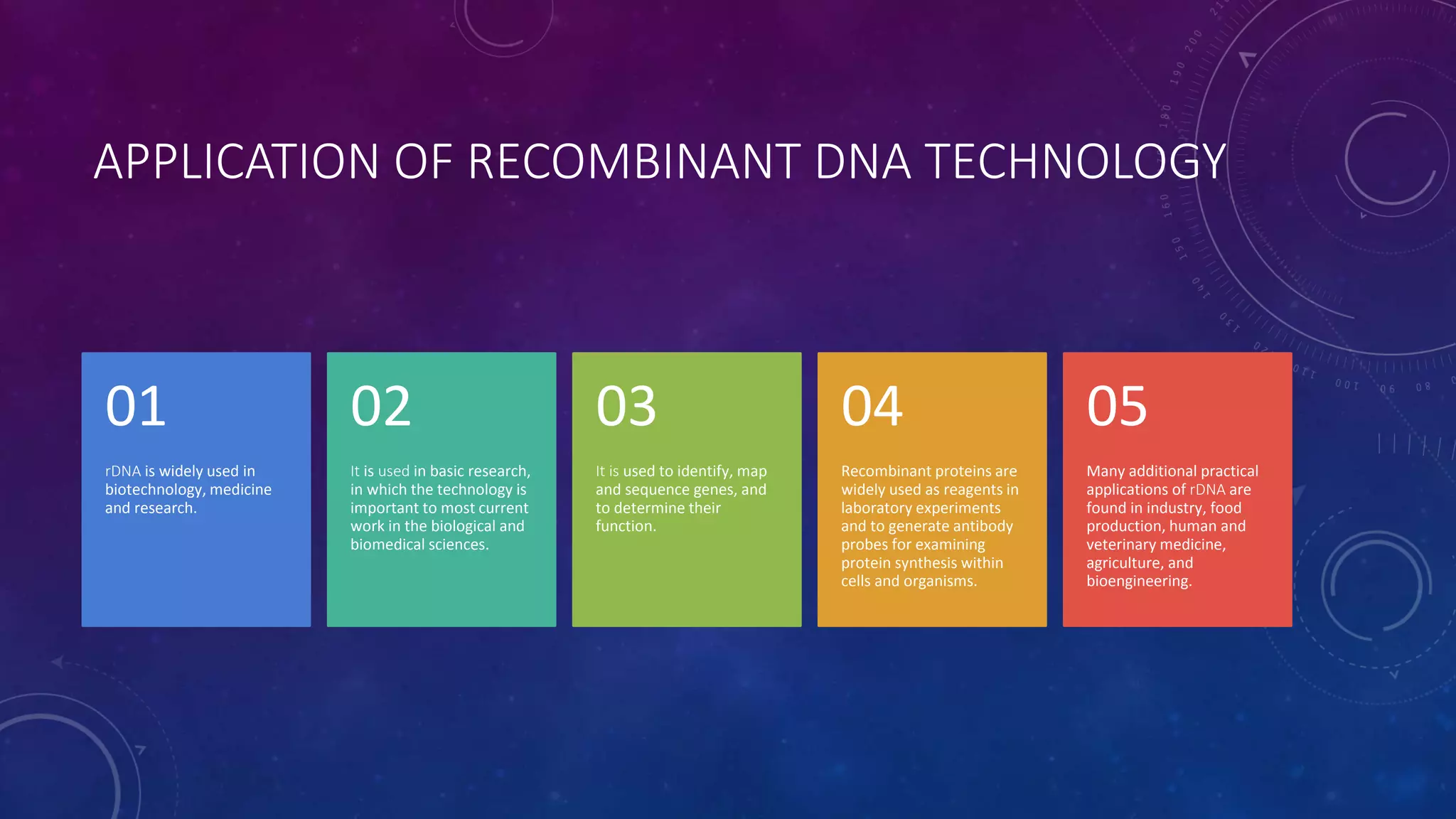 APPLICATION OF RECOMBINANT DNA TECHNOLOGY

01

rDNA is widely used in biotechnology, medicine and research.

02

It is used in basic research, in which the technology is important to most current work in the biological and biomedical sciences.

03

It is used to identify, map and sequence genes, and to determine their function.

04

Recombinant proteins are widely used as reagents in laboratory experiments and to generate antibody probes for examining protein synthesis within cells and organisms.

05

Many additional practical applications of rDNA are found in industry, food production, human and veterinary medicine, agriculture, and bioengineering.